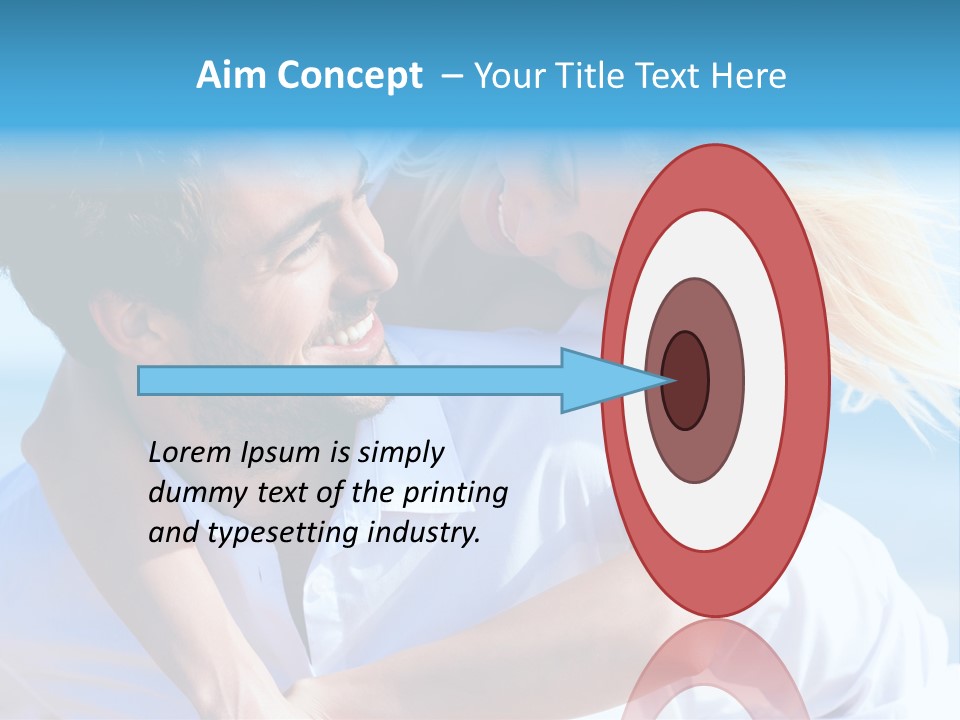 Aim Concept – Your Title Text Here

Lorem Ipsum is simply dummy text of the printing and typesetting industry.